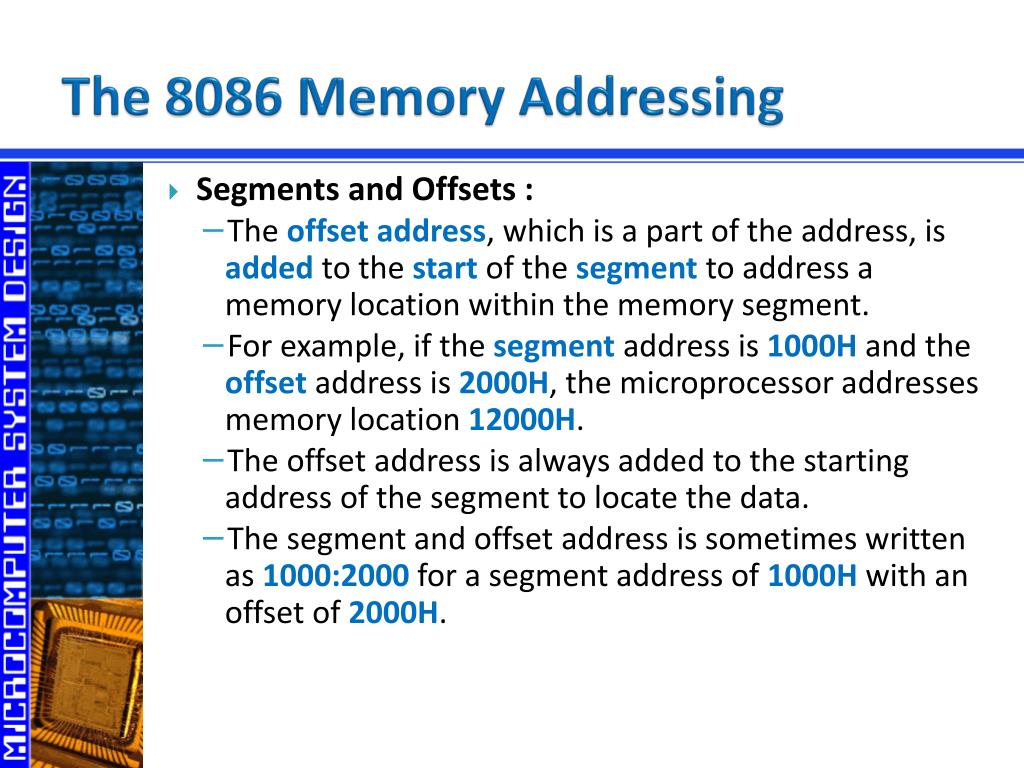 The 8086 Memory Addressing

MICROCOMPUTER SYSTEM DESIGN

Segments and Offsets :

–The offset address, which is a part of the address, is added to the start of the segment to address a memory location within the memory segment.

–For example, if the segment address is 1000H and the offset address is 2000H, the microprocessor addresses memory location 12000H.

–The offset address is always added to the starting address of the segment to locate the data.

–The segment and offset address is sometimes written as 1000:2000 for a segment address of 1000H with an offset of 2000H.